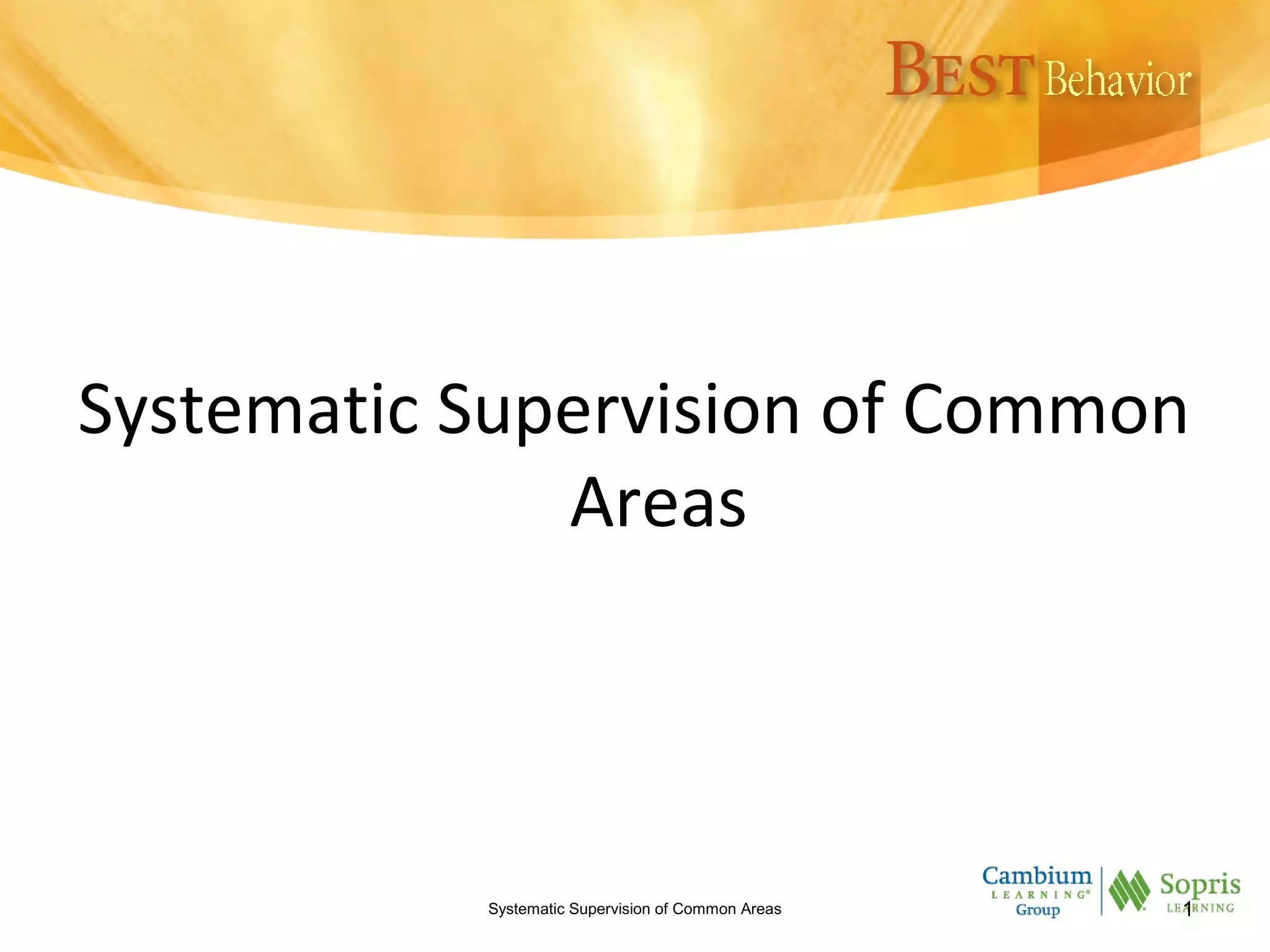 BEST Behavior

Systematic Supervision of Common Areas

Systematic Supervision of Common Areas

Cambium LEARNING® Group

Sopris LEARNING

1